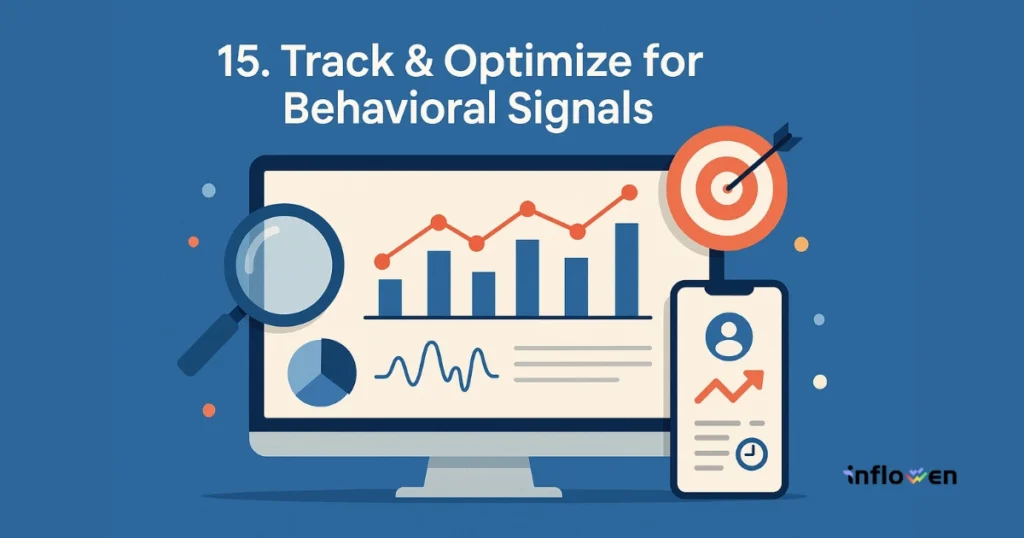 15. Track & Optimize for Behavioral Signals

inflowen